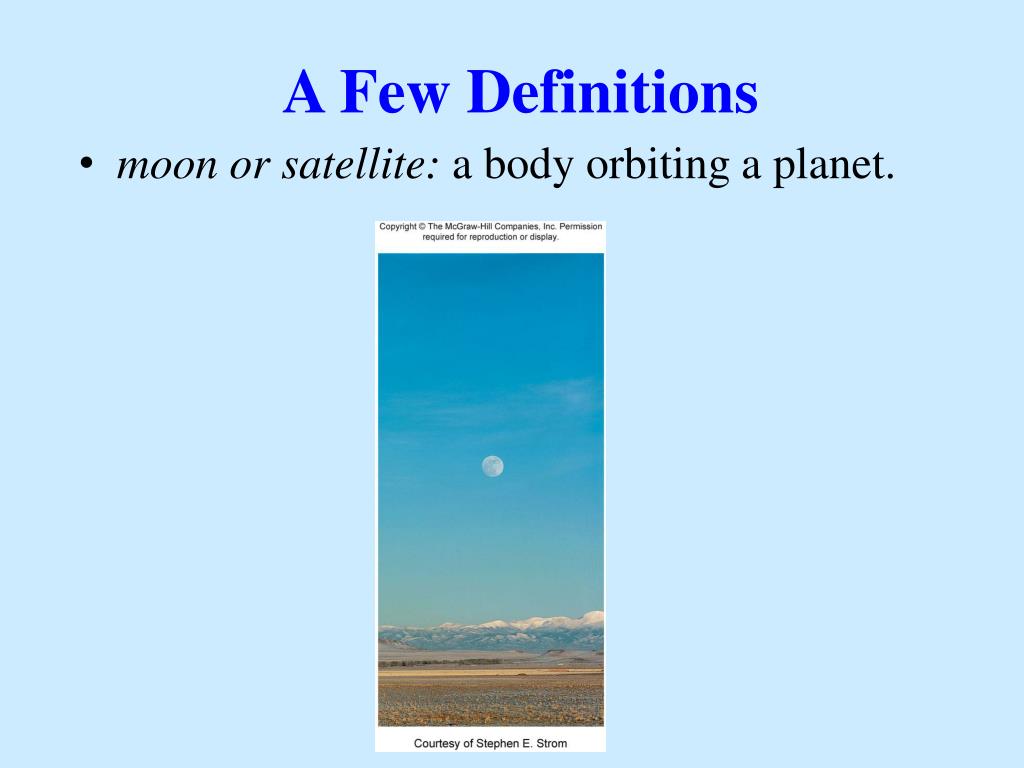 A Few Definitions

• moon or satellite: a body orbiting a planet.

Copyright © The McGraw-Hill Companies, Inc. Permission required for reproduction or display.

Courtesy of Stephen E. Strom